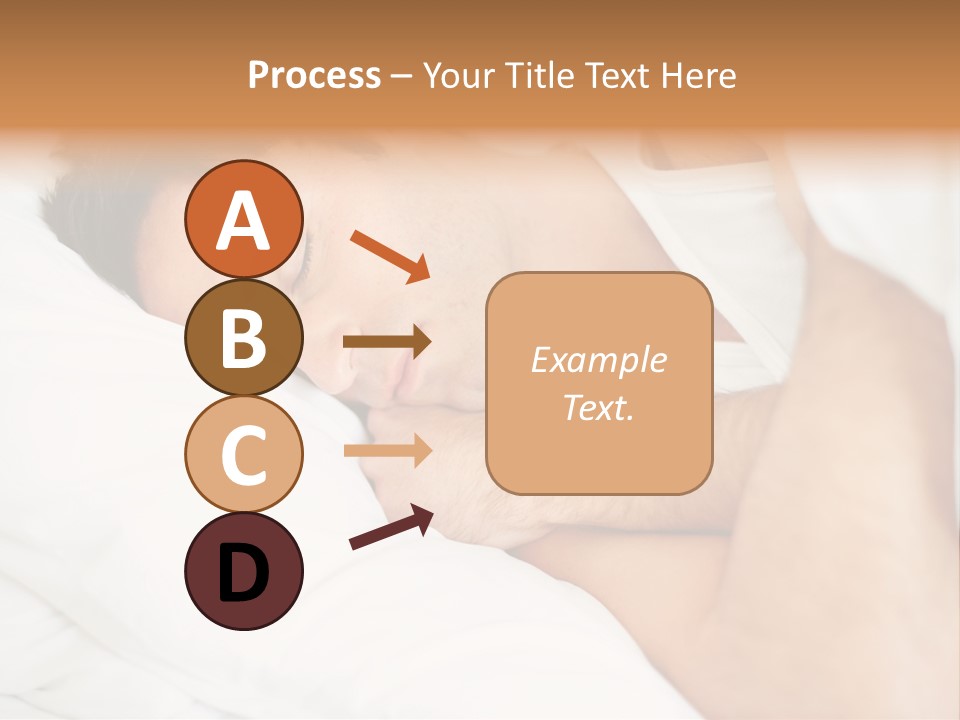 Process – Your Title Text Here

A

B

C

D

Example Text.